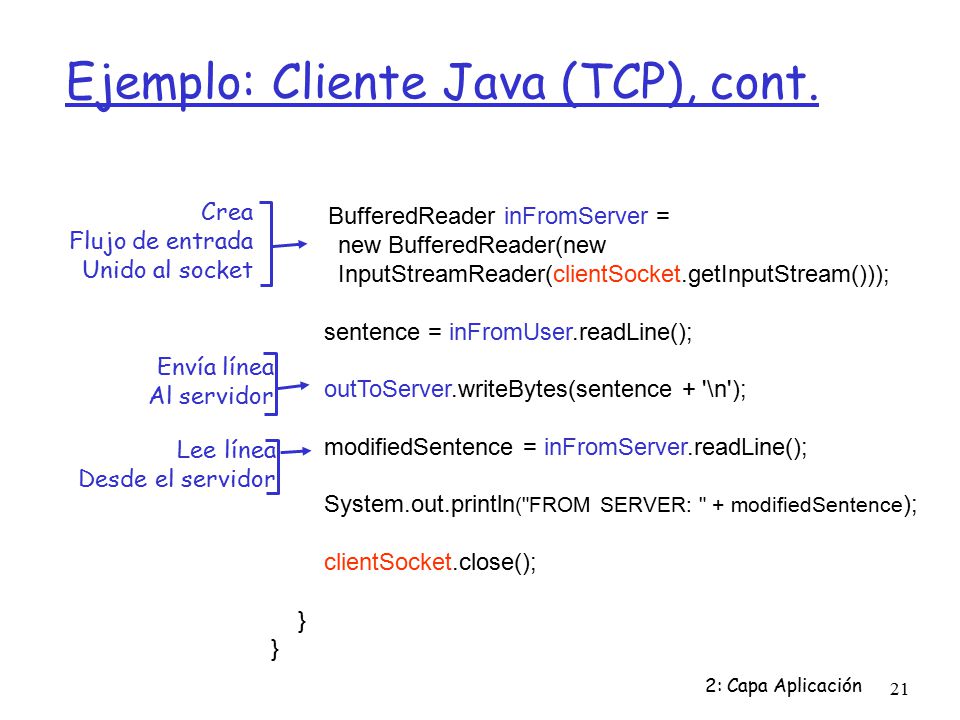 Ejemplo: Cliente Java (TCP), cont.

Crea
Flujo de entrada
Unido al socket

BufferedReader inFromServer =
new BufferedReader(new
InputStreamReader(clientSocket.getInputStream()));

sentence = inFromUser.readLine();

Envía línea
Al servidor

outToServer.writeBytes(sentence + '\n');

Lee línea
Desde el servidor

modifiedSentence = inFromServer.readLine();

System.out.println("FROM SERVER: " + modifiedSentence);

clientSocket.close();

}
}

2: Capa Aplicación 21